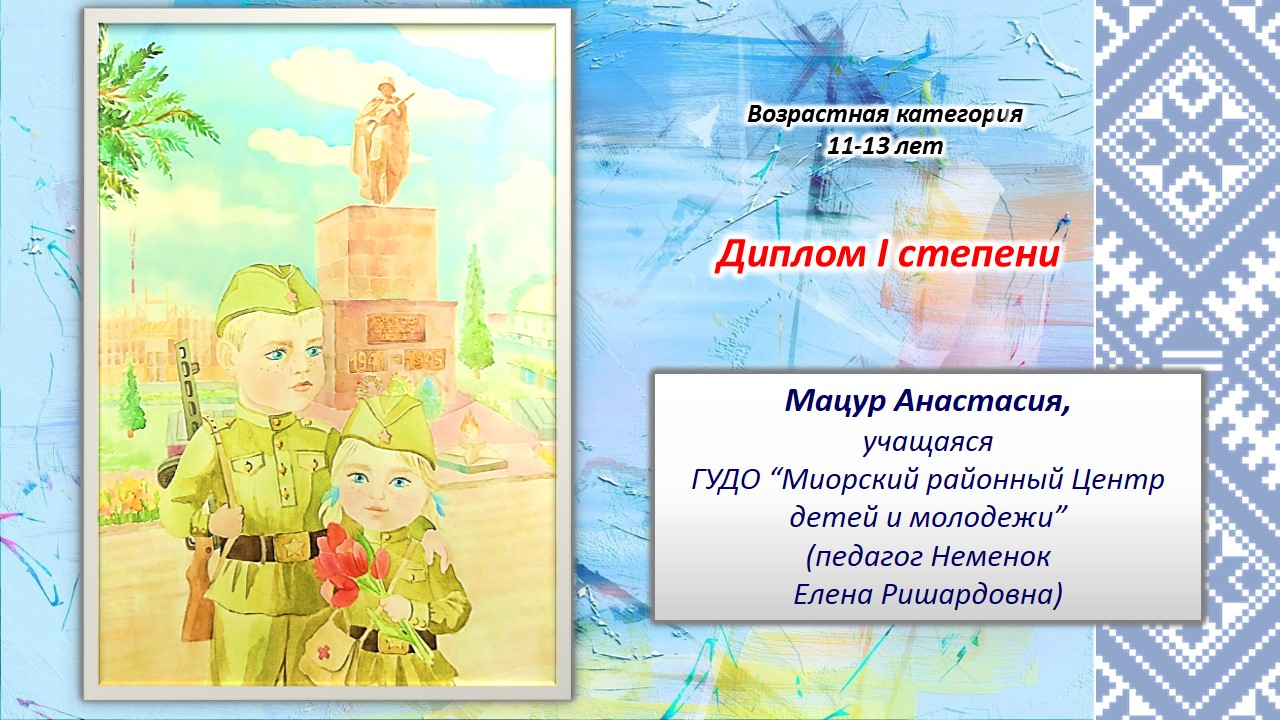 1941 - 1945

Возрастная категория
11-13 лет

Диплом I степени

Мацур Анастасия,
учащаяся
ГУДО “Миорский районный Центр детей и молодежи”
(педагог Неменок
Елена Ришардовна)